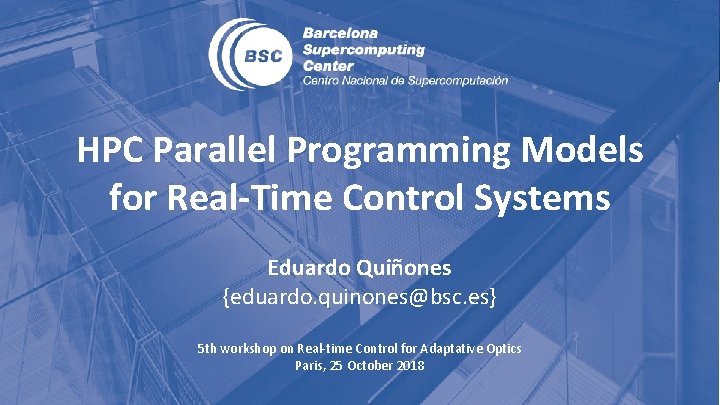 BSC
Barcelona
Supercomputing
Center
Centro Nacional de Supercomputación

HPC Parallel Programming Models for Real-Time Control Systems

Eduardo Quiñones
{eduardo.quinones@bsc.es}

5th workshop on Real-time Control for Adaptative Optics
Paris, 25 October 2018